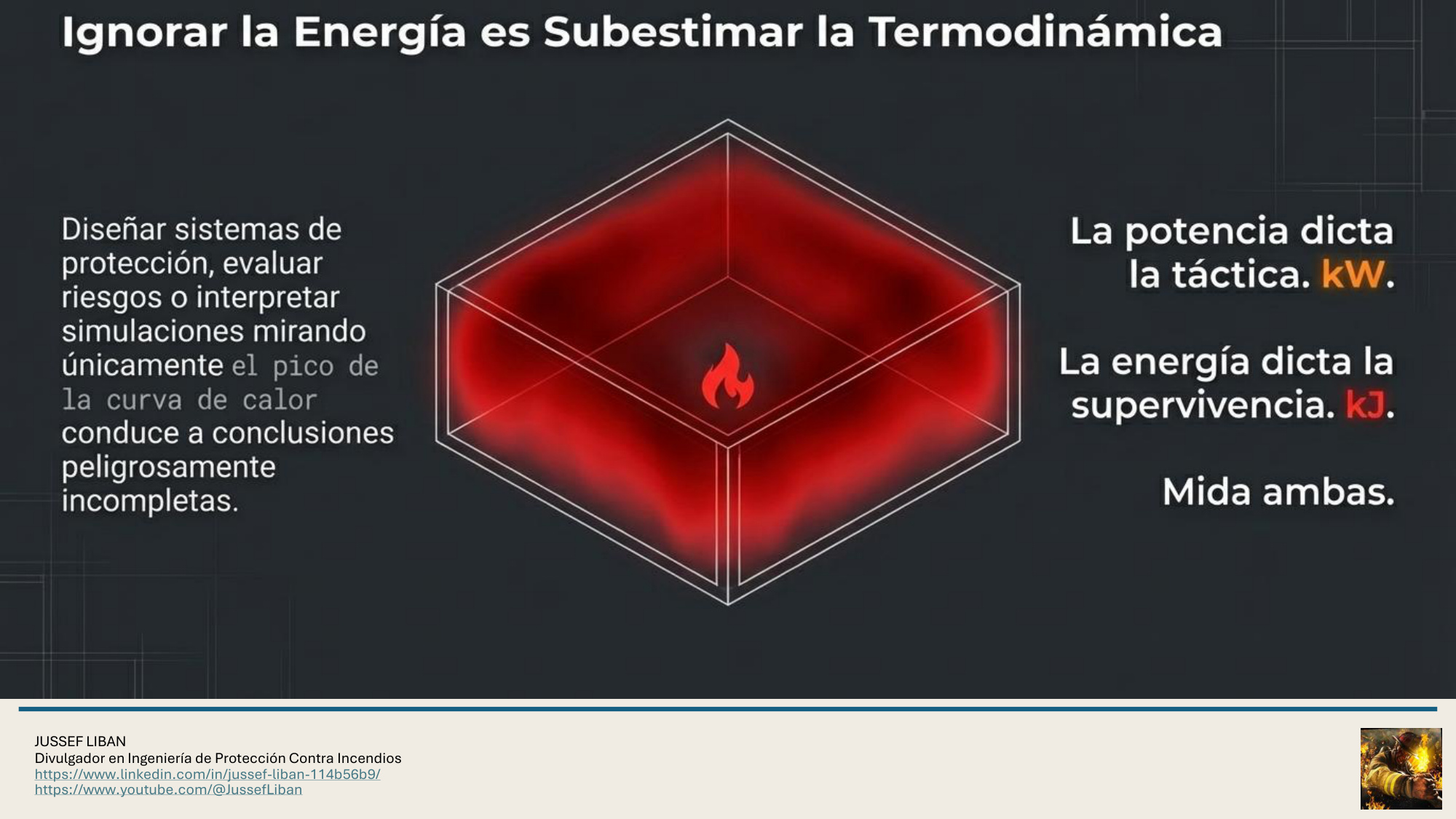 Ignorar la Energía es Subestimar la Termodinámica

Diseñar sistemas de protección, evaluar riesgos o interpretar simulaciones mirando únicamente el pico de la curva de calor conduce a conclusiones peligrosamente incompletas.

La potencia dicta la táctica. kW.

La energía dicta la supervivencia. kJ.

Mida ambas.

JUSSEF LIBAN
Divulgador en Ingeniería de Protección Contra Incendios
https://www.linkedin.com/in/jussef-liban-114b56b9/
https://www.youtube.com/@JussefLiban